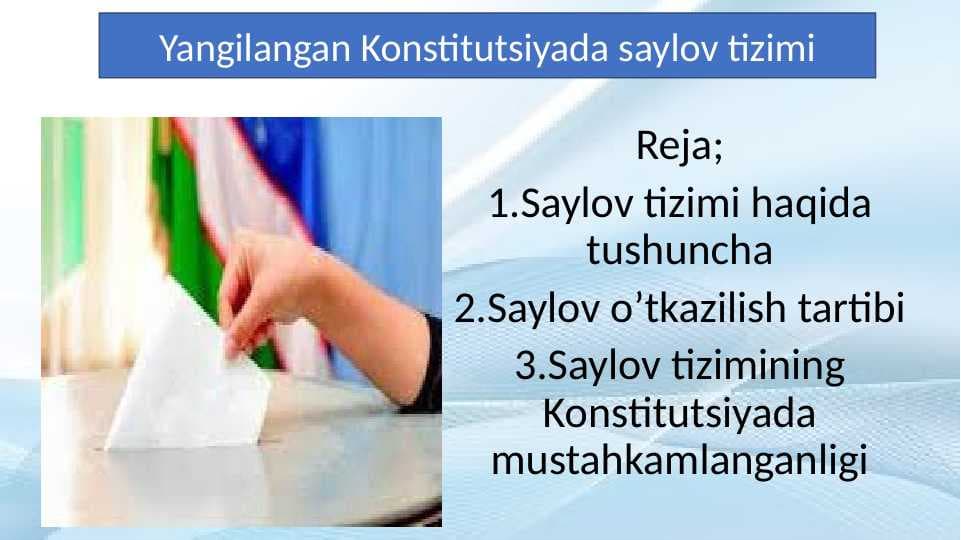 Yangilangan Konstitutsiyada saylov tizimi

Reja;

1.Saylov tizimi haqida tushuncha

2.Saylov o’tkazilish tartibi

3.Saylov tizimining Konstitutsiyada mustahkamlanganligi